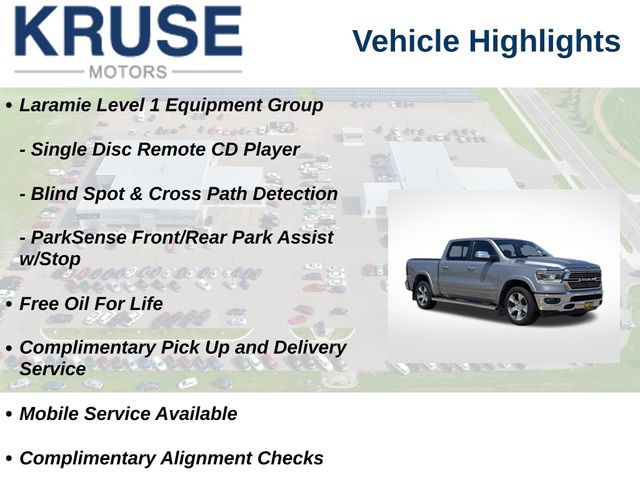 KRUSE
MOTORS

Vehicle Highlights

• Laramie Level 1 Equipment Group

- Single Disc Remote CD Player

- Blind Spot & Cross Path Detection

- ParkSense Front/Rear Park Assist w/Stop

• Free Oil For Life

• Complimentary Pick Up and Delivery Service

• Mobile Service Available

• Complimentary Alignment Checks

RAM